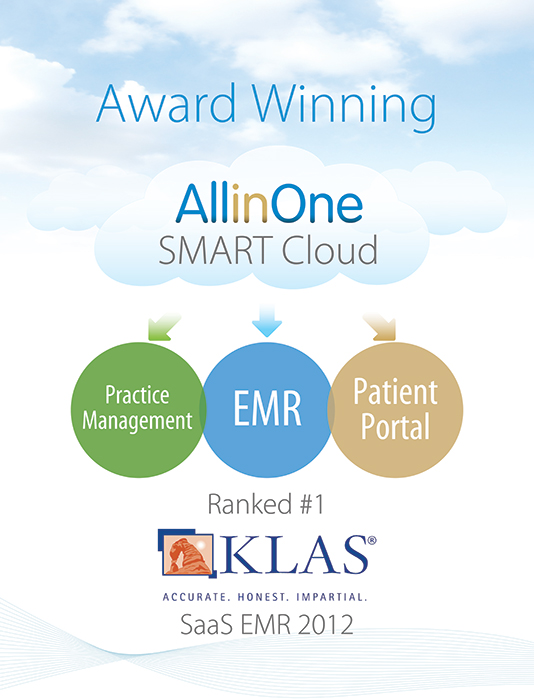 Award Winning

AllinOne
SMART Cloud

Practice Management

EMR

Patient Portal

Ranked #1

KLAS®

ACCURATE. HONEST. IMPARTIAL.

SaaS EMR 2012